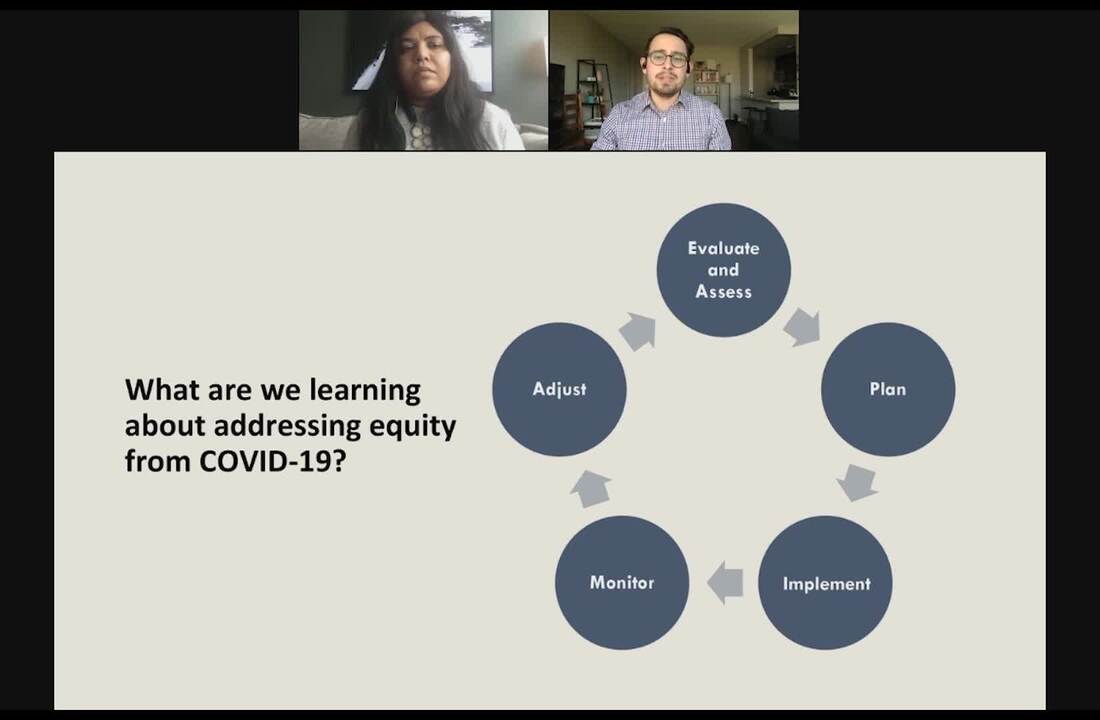 What are we learning about addressing equity from COVID-19?

Evaluate and Assess

Plan

Implement

Monitor

Adjust